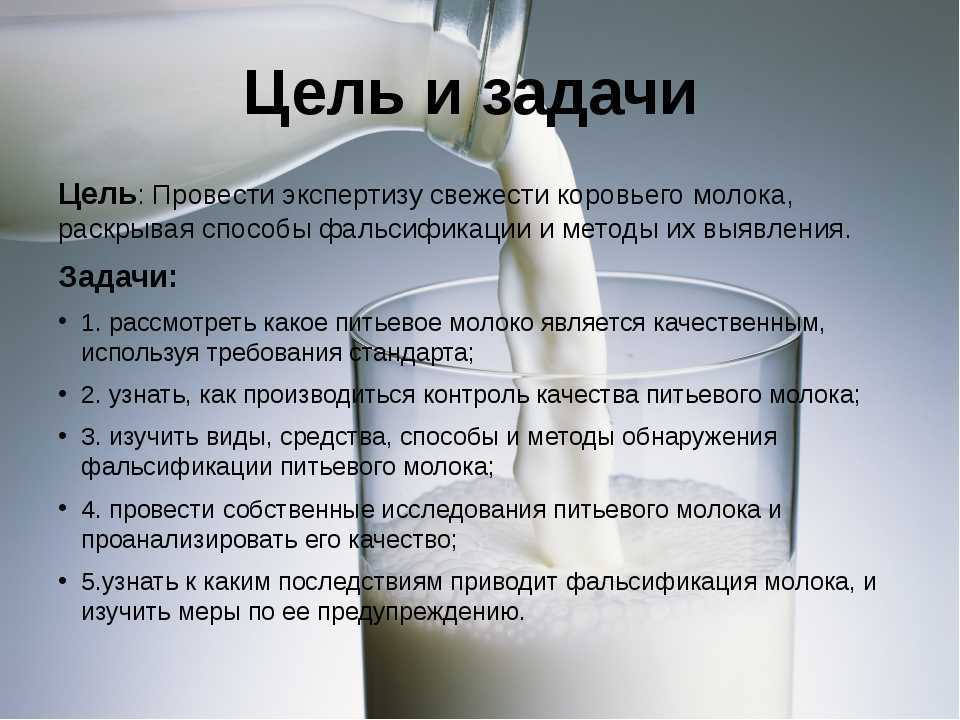 Цель и задачи

Цель: Провести экспертизу свежести коровьего молока, раскрывая способы фальсификации и методы их выявления.

Задачи:

• 1. рассмотреть какое питьевое молоко является качественным, используя требования стандарта;
• 2. узнать, как производиться контроль качества питьевого молока;
• 3. изучить виды, средства, способы и методы обнаружения фальсификации питьевого молока;
• 4. провести собственные исследования питьевого молока и проанализировать его качество;
• 5.узнать к каким последствиям приводит фальсификация молока, и изучить меры по ее предупреждению.